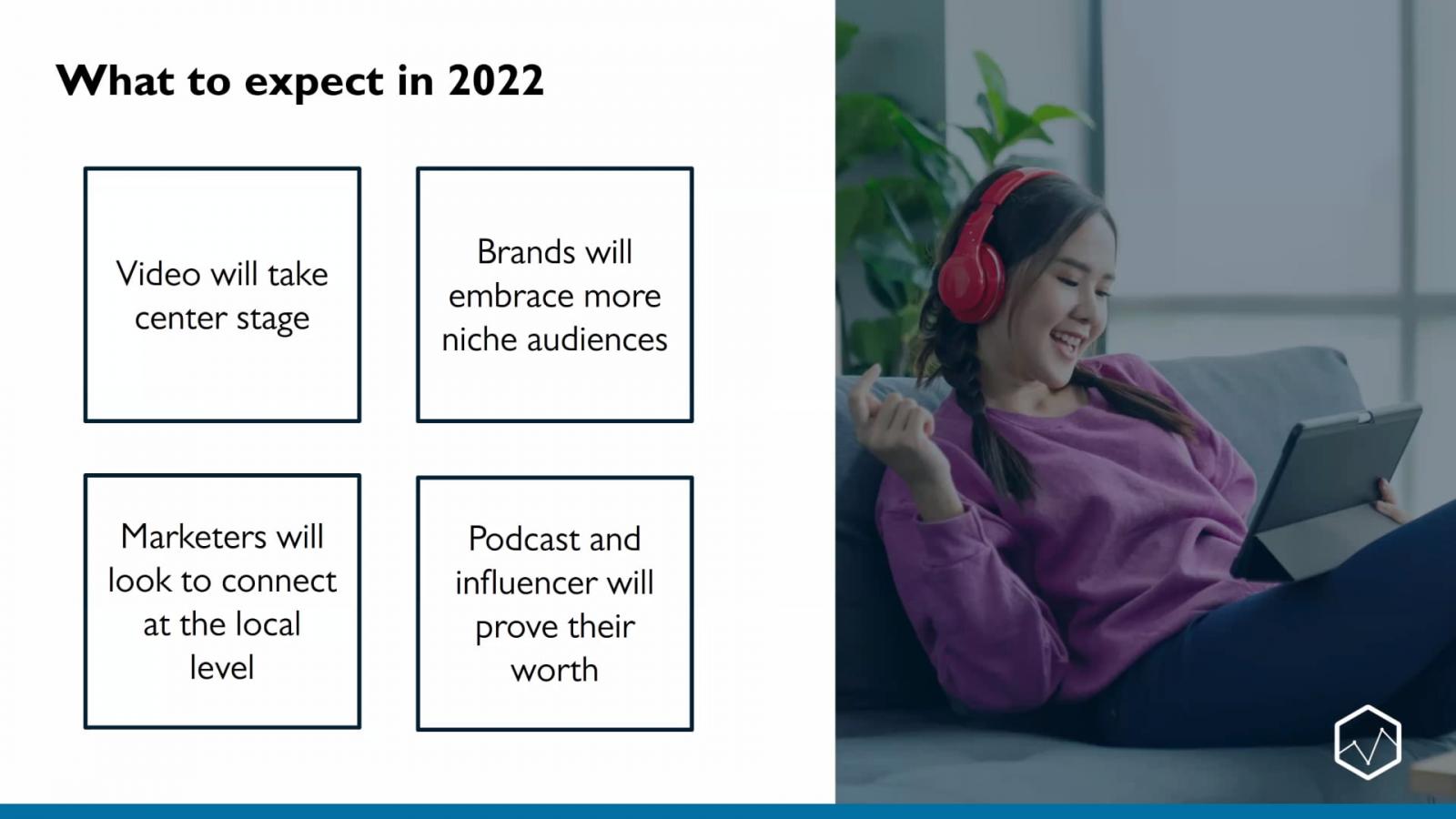 What to expect in 2022

Video will take center stage

Brands will embrace more niche audiences

Marketers will look to connect at the local level

Podcast and influencer will prove their worth